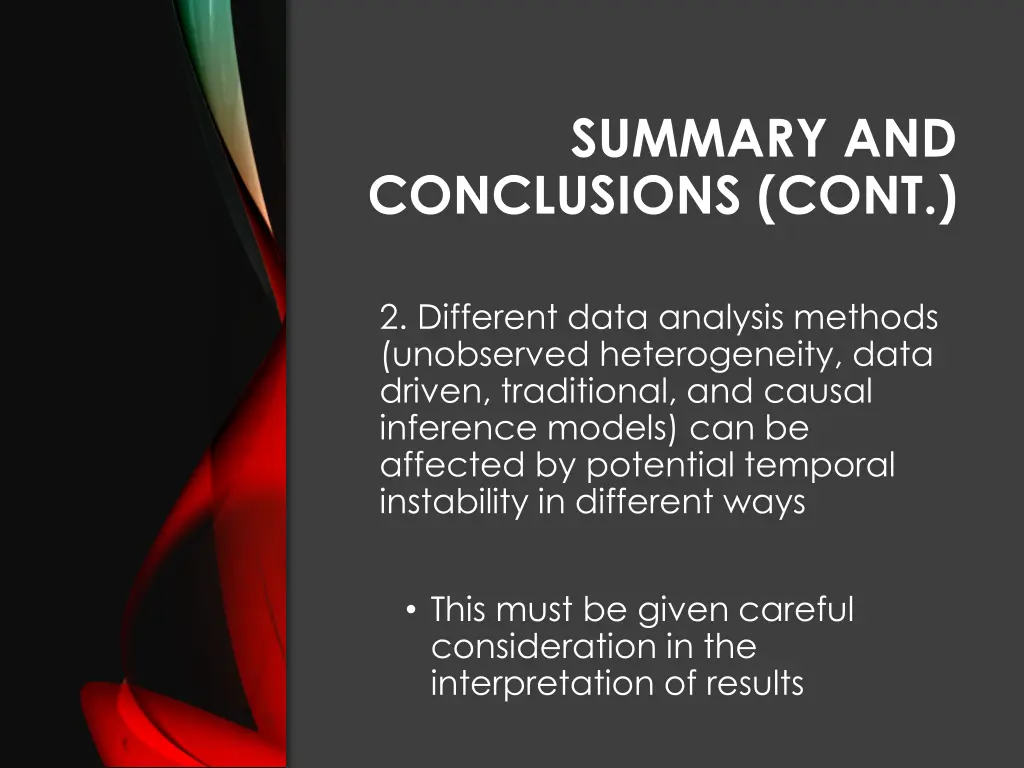 SUMMARY AND CONCLUSIONS (CONT.)

2. Different data analysis methods (unobserved heterogeneity, data driven, traditional, and causal inference models) can be affected by potential temporal instability in different ways

• This must be given careful consideration in the interpretation of results